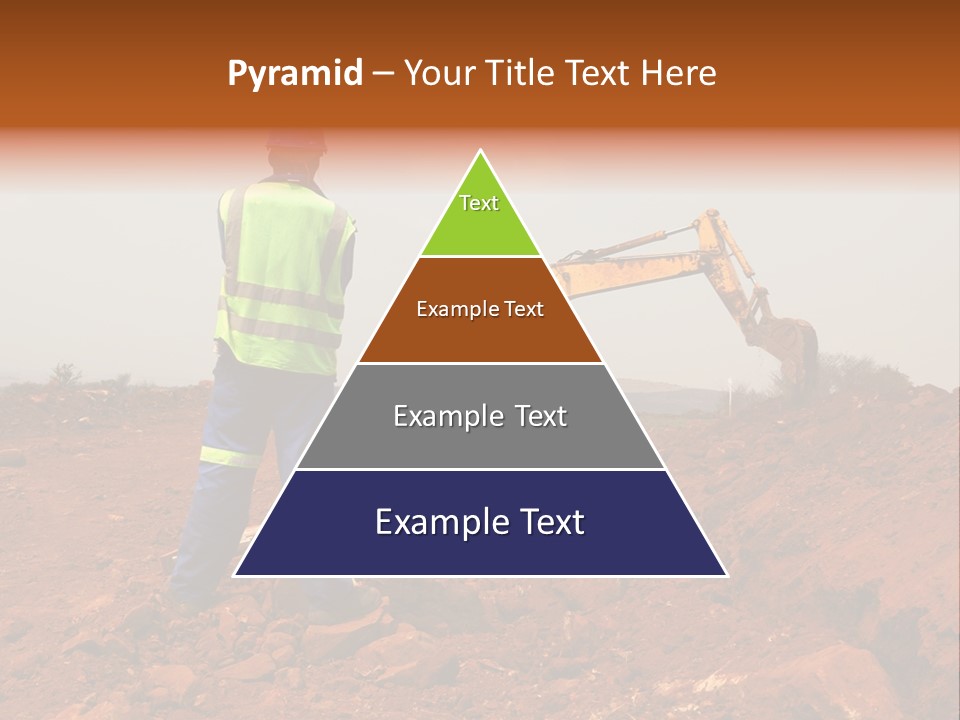 Pyramid – Your Title Text Here

Text

Example Text

Example Text

Example Text